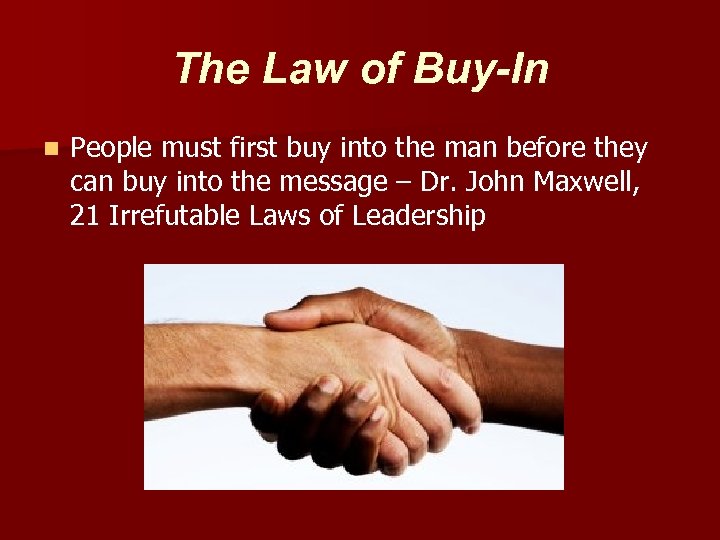 The Law of Buy-In

People must first buy into the man before they can buy into the message – Dr. John Maxwell, 21 Irrefutable Laws of Leadership